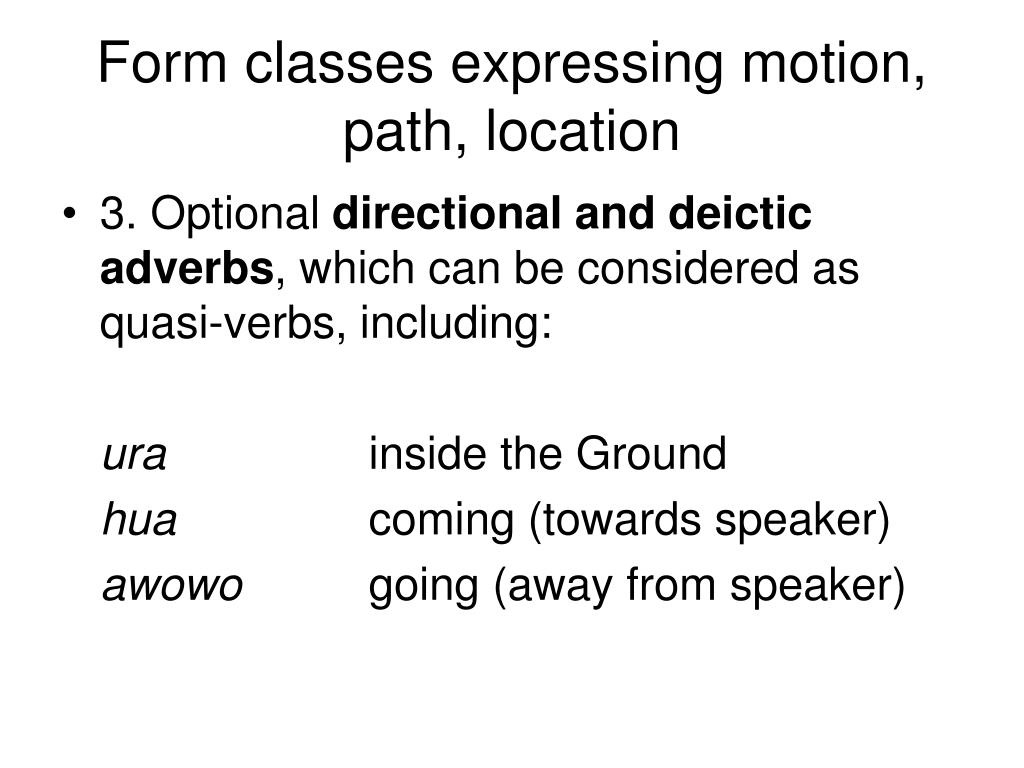 Form classes expressing motion, path, location

• 3. Optional directional and deictic adverbs, which can be considered as quasi-verbs, including:

ura inside the Ground
hua coming (towards speaker)
awowo going (away from speaker)